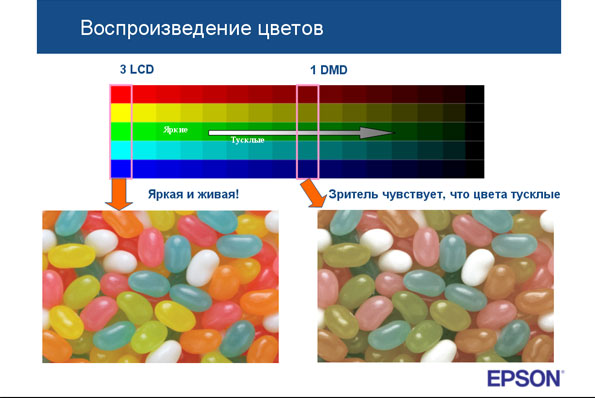 Воспроизведение цветов

3 LCD

1 DMD

Яркие

Тусклые

Яркая и живая!

Зритель чувствует, что цвета тусклые

EPSON